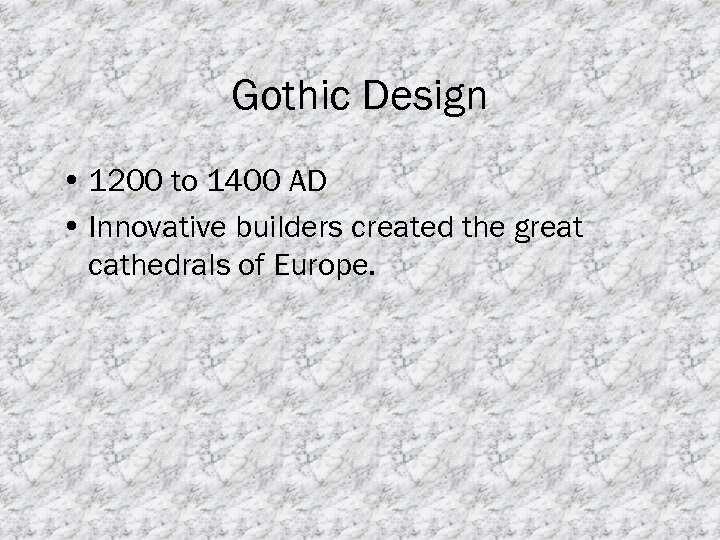 Gothic Design

• 1200 to 1400 AD
• Innovative builders created the great cathedrals of Europe.